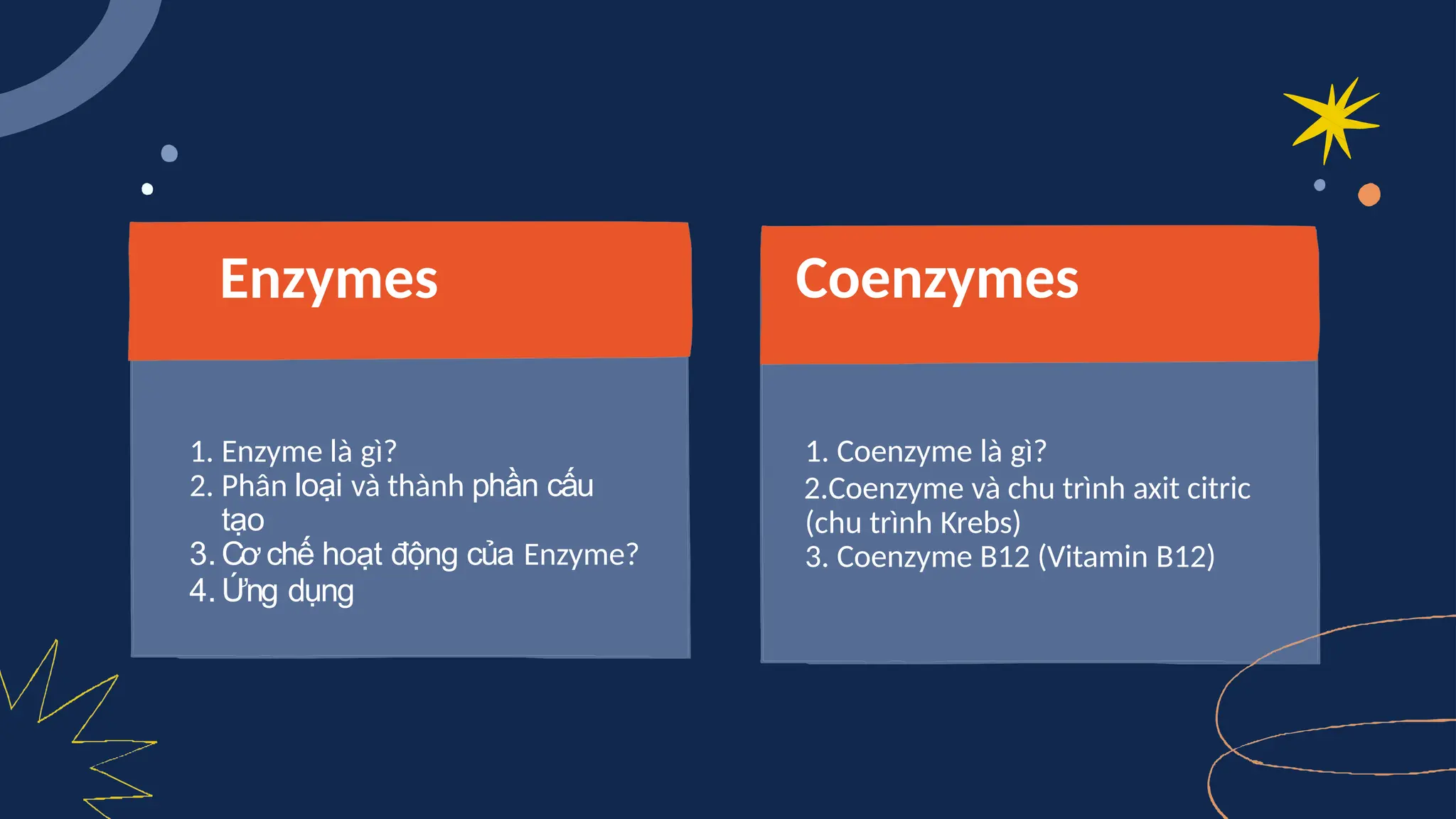 Enzymes

1. Enzyme là gì?
2. Phân loại và thành phần cấu tạo
3. Cơ chế hoạt động của Enzyme?
4. Ứng dụng

Coenzymes

1. Coenzyme là gì?
2.Coenzyme và chu trình axit citric (chu trình Krebs)
3. Coenzyme B12 (Vitamin B12)